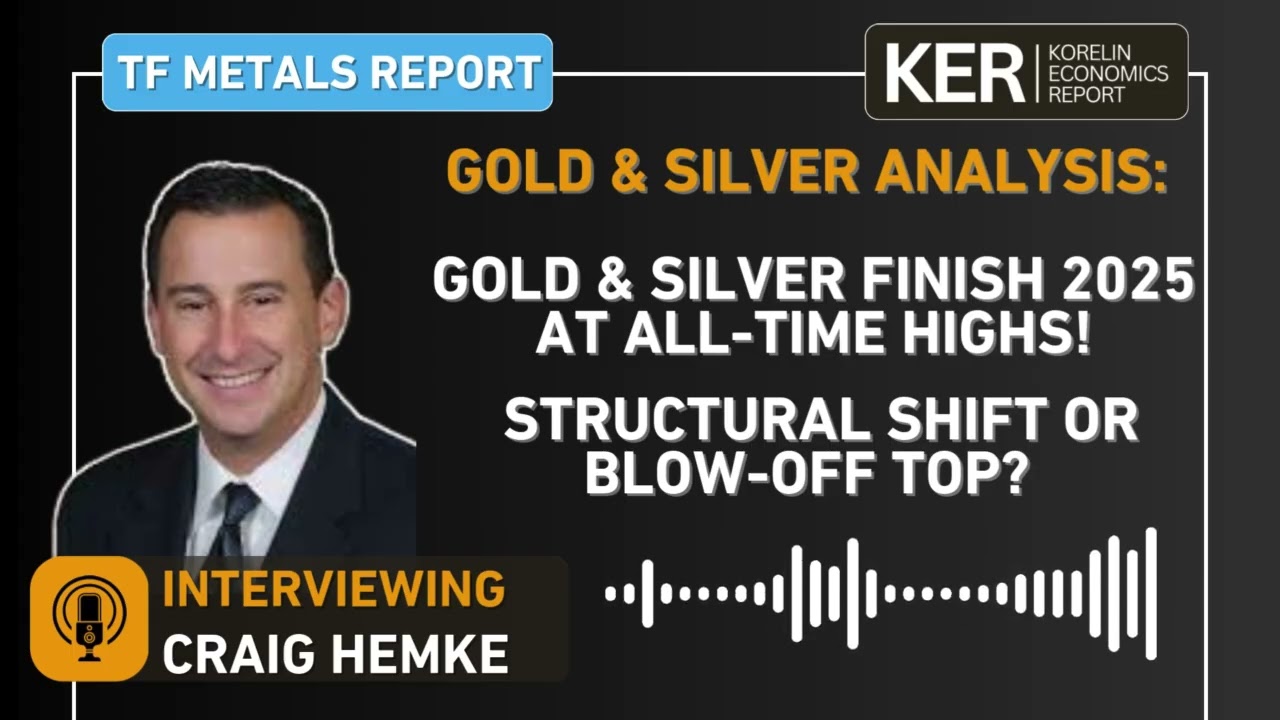 TF METALS REPORT

KER KORELIN ECONOMICS REPORT

GOLD & SILVER ANALYSIS:

GOLD & SILVER FINISH 2025 AT ALL-TIME HIGHS!

STRUCTURAL SHIFT OR BLOW-OFF TOP?

INTERVIEWING
CRAIG HEMKE